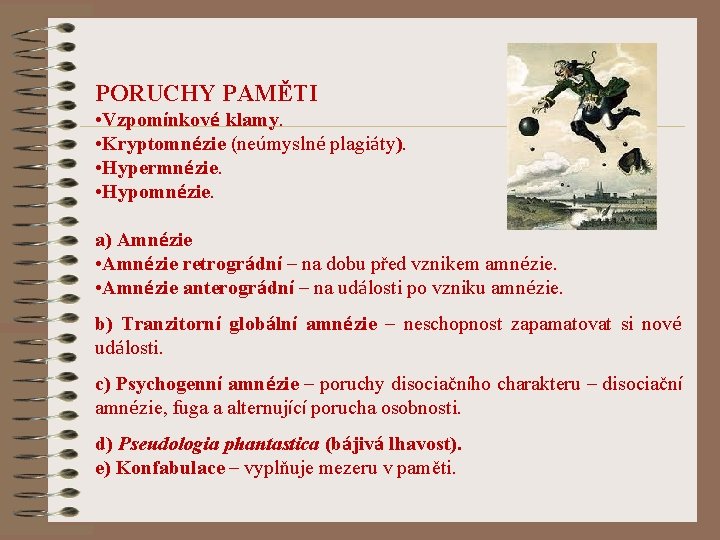 PORUCHY PAMĚTI
•Vzpomínkové klamy.
•Kryptomnézie (neúmyslné plagiáty).
•Hypermnézie.
•Hypomnézie.

a) Amnézie
•Amnézie retrográdní – na dobu před vznikem amnézie.
•Amnézie anterográdní – na události po vzniku amnézie.

b) Tranzitorní globální amnézie – neschopnost zapamatovat si nové události.

c) Psychogenní amnézie – poruchy disociačního charakteru – disociační amnézie, fuga a alternující porucha osobnosti.

d) Pseudologia phantastica (bájivá lhavost).
e) Konfabulace – vyplňuje mezeru v paměti.